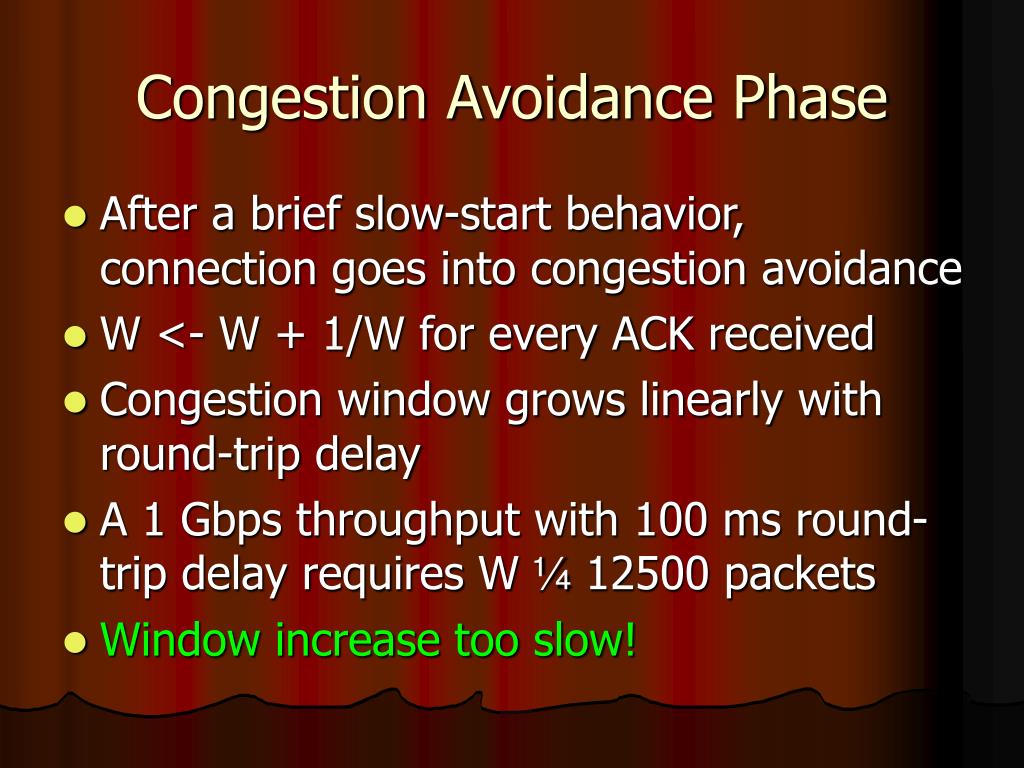 Congestion Avoidance Phase

- After a brief slow-start behavior, connection goes into congestion avoidance
- W <- W + 1/W for every ACK received
- Congestion window grows linearly with round-trip delay
- A 1 Gbps throughput with 100 ms round-trip delay requires W ¼ 12500 packets
- Window increase too slow!